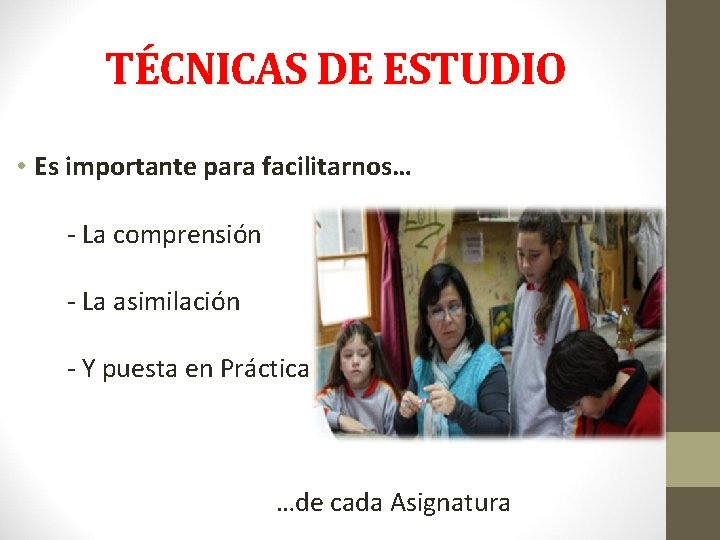 TÉCNICAS DE ESTUDIO

• Es importante para facilitarnos…

- La comprensión

- La asimilación

- Y puesta en Práctica

…de cada Asignatura